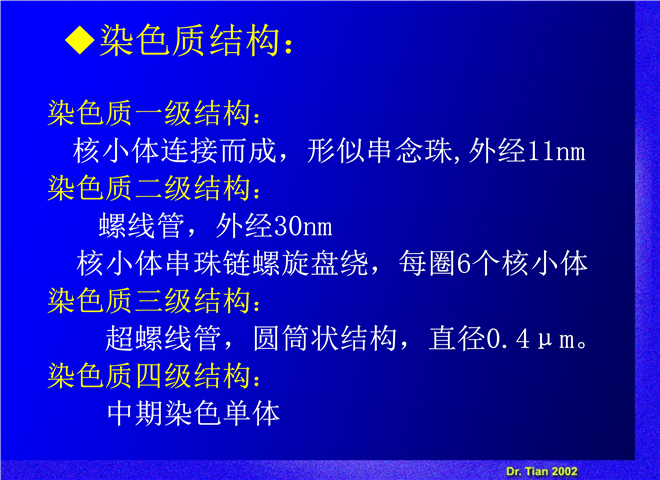 ◆染色质结构：

染色质一级结构：
核小体连接而成，形似串念珠,外经11nm

染色质二级结构：
螺线管，外经30nm
核小体串珠链螺旋盘绕，每圈6个核小体

染色质三级结构：
超螺线管，圆筒状结构，直径0.4μm。

染色质四级结构：
中期染色单体

Dr. Tian 2002